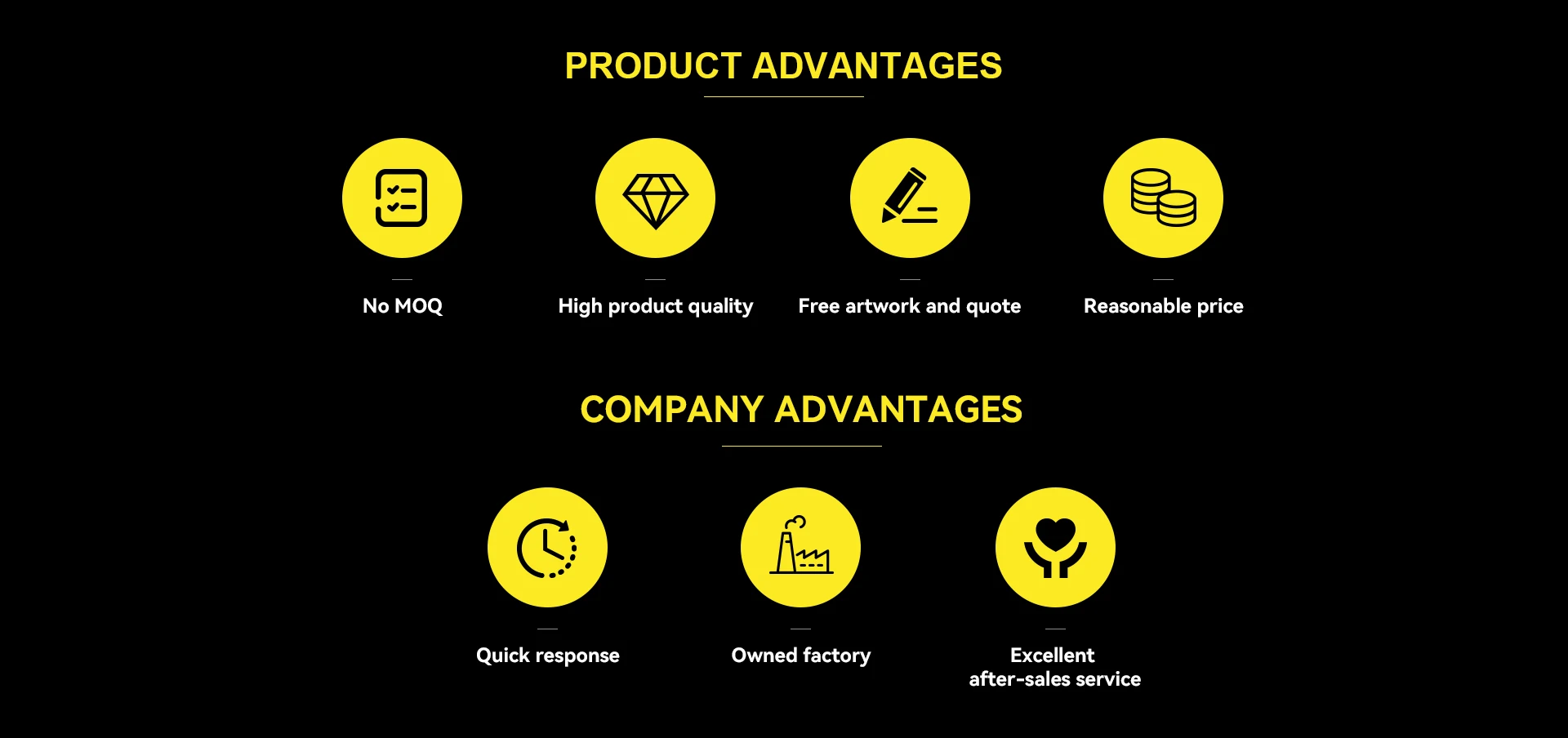 PRODUCT ADVANTAGES

No MOQ

High product quality

Free artwork and quote

Reasonable price

COMPANY ADVANTAGES

Quick response

Owned factory

Excellent
after-sales service